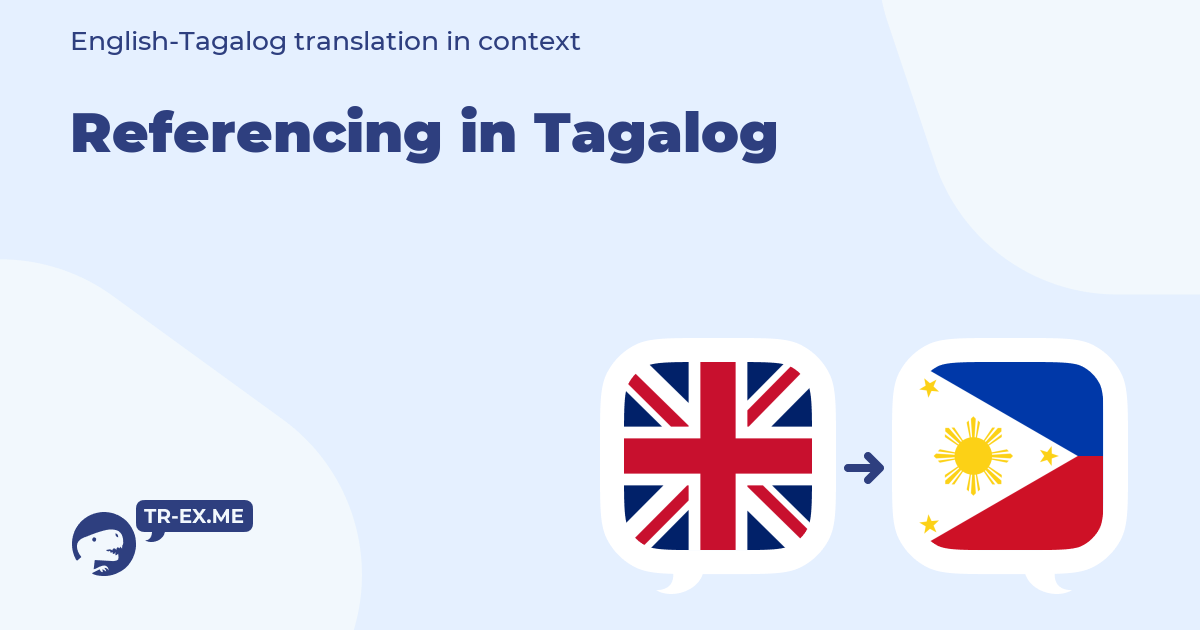 English-Tagalog translation in context

Referencing in Tagalog

TR-EX.ME